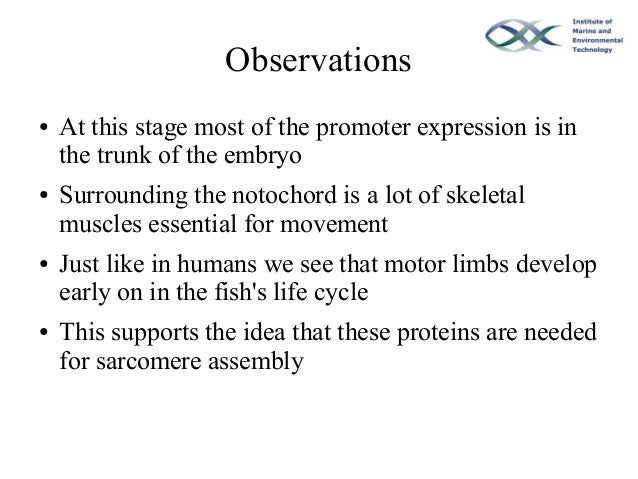 Institute of Marine and Environmental Technology

Observations

• At this stage most of the promoter expression is in the trunk of the embryo

• Surrounding the notochord is a lot of skeletal muscles essential for movement

• Just like in humans we see that motor limbs develop early on in the fish's life cycle

• This supports the idea that these proteins are needed for sarcomere assembly